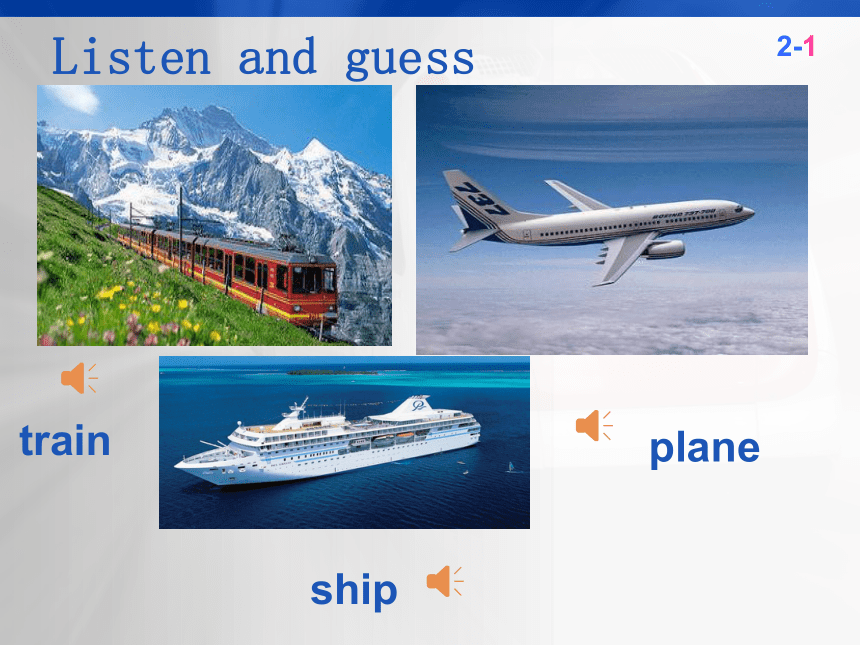 Listen and guess

2-1

737

BOEING 737-700

train

plane

ship